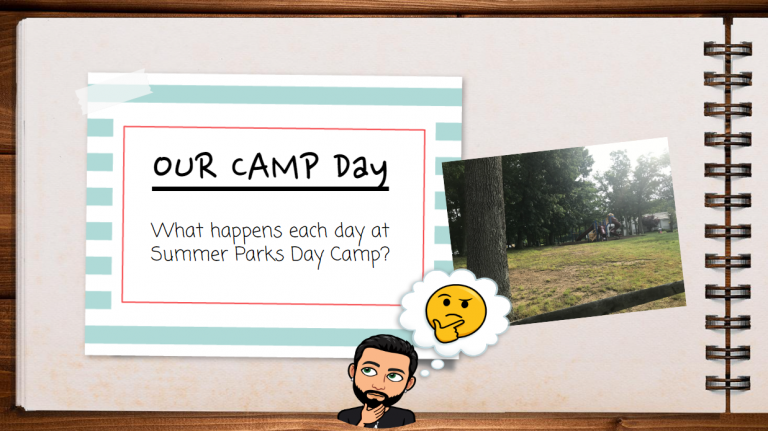 OUR CAMP Day

What happens each day at Summer Parks Day Camp?